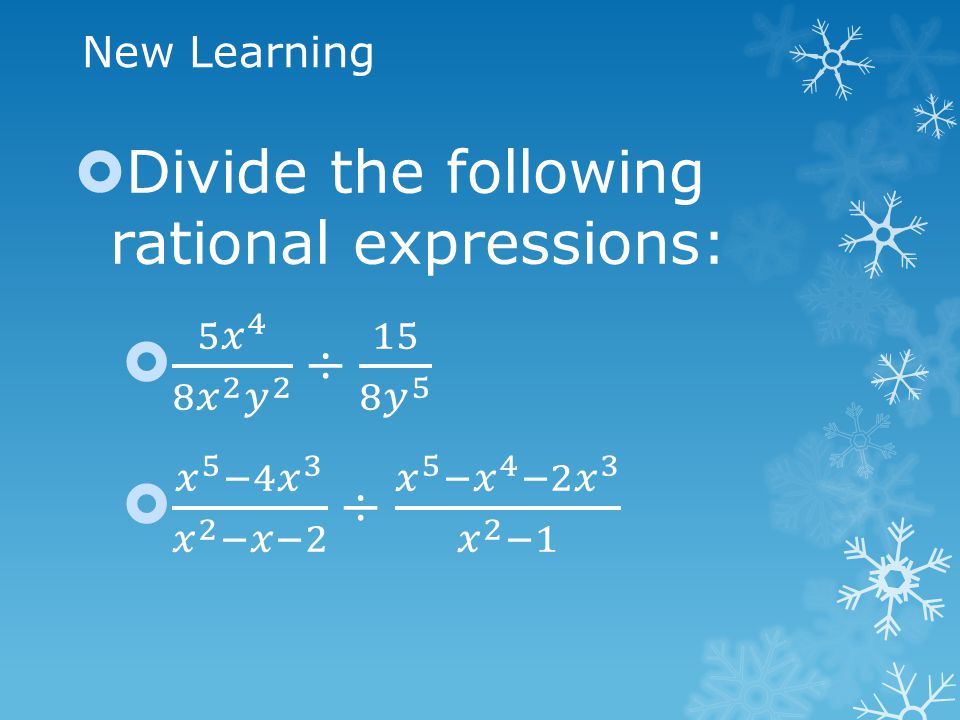 New Learning

Divide the following rational expressions:

$\frac{5x^4}{8x^2y^2} \div \frac{15}{8y^5}$

$\frac{x^5-4x^3}{x^2-x-2} \div \frac{x^5-x^4-2x^3}{x^2-1}$